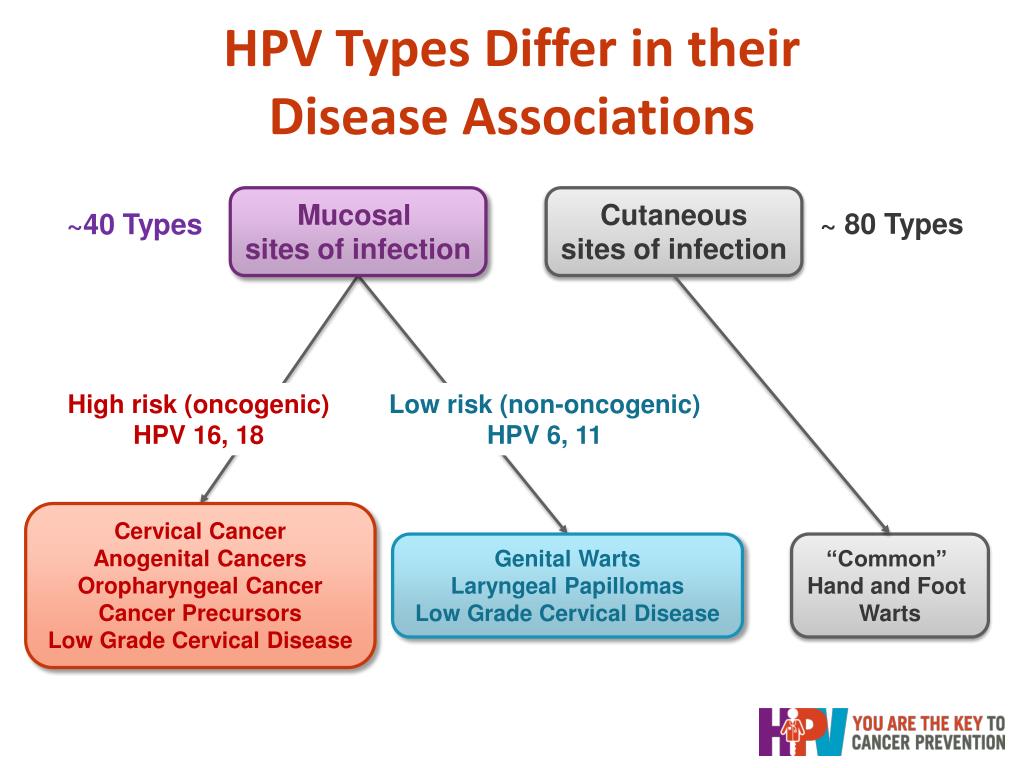 HPV Types Differ in their Disease Associations

~40 Types

Mucosal sites of infection

Cutaneous sites of infection

~ 80 Types

High risk (oncogenic) HPV 16, 18

Low risk (non-oncogenic) HPV 6, 11

Cervical Cancer
Anogenital Cancers
Oropharyngeal Cancer
Cancer Precursors
Low Grade Cervical Disease

Genital Warts
Laryngeal Papillomas
Low Grade Cervical Disease

“Common” Hand and Foot Warts

HPV YOU ARE THE KEY TO CANCER PREVENTION